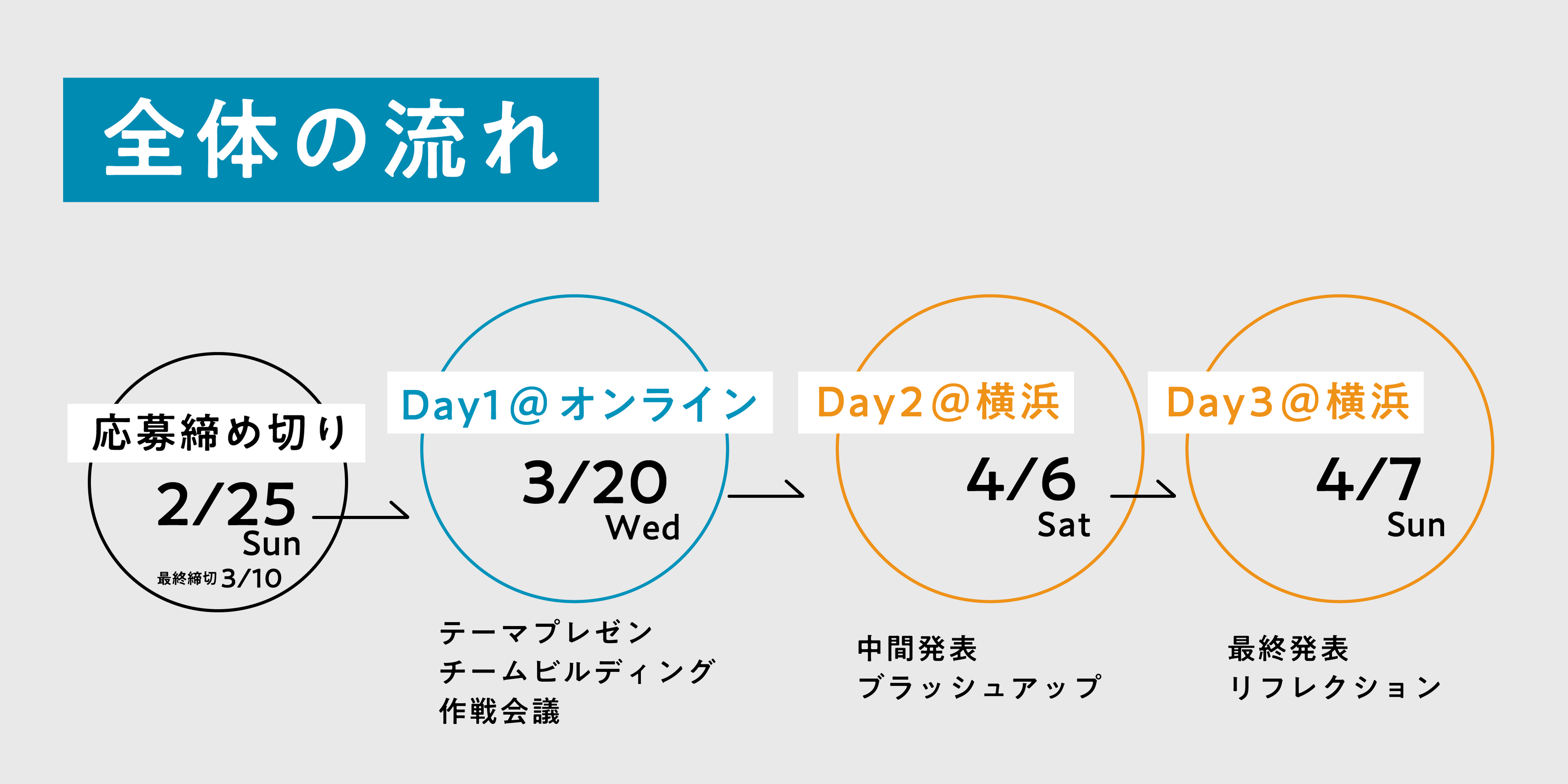 全体の流れ

応募締め切り
2/25
Sun
最終締切 3/10

Day1@オンライン
3/20
Wed
テーマプレゼン
チームビルディング
作戦会議

Day2@横浜
4/6
Sat
中間発表
ブラッシュアップ

Day3@横浜
4/7
Sun
最終発表
リフレクション